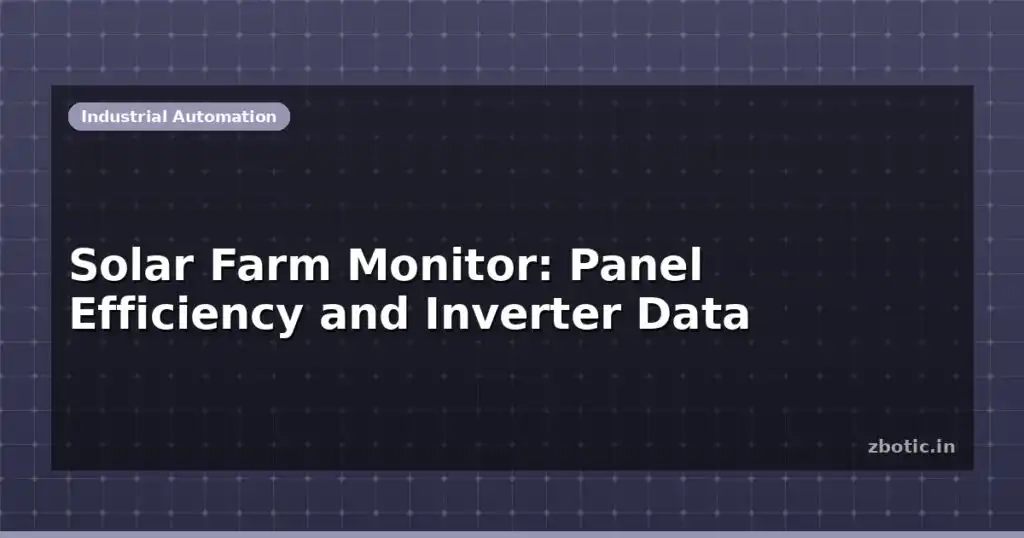 Industrial Automation

Solar Farm Monitor: Panel Efficiency and Inverter Data

zbotic.in